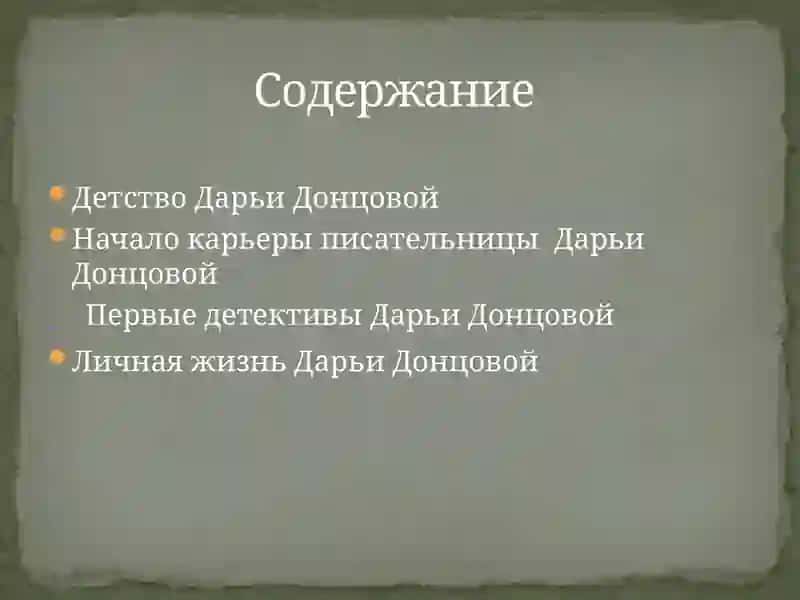 Содержание

Детство Дарьи Донцовой

Начало карьеры писательницы Дарьи Донцовой

Первые детективы Дарьи Донцовой

Личная жизнь Дарьи Донцовой